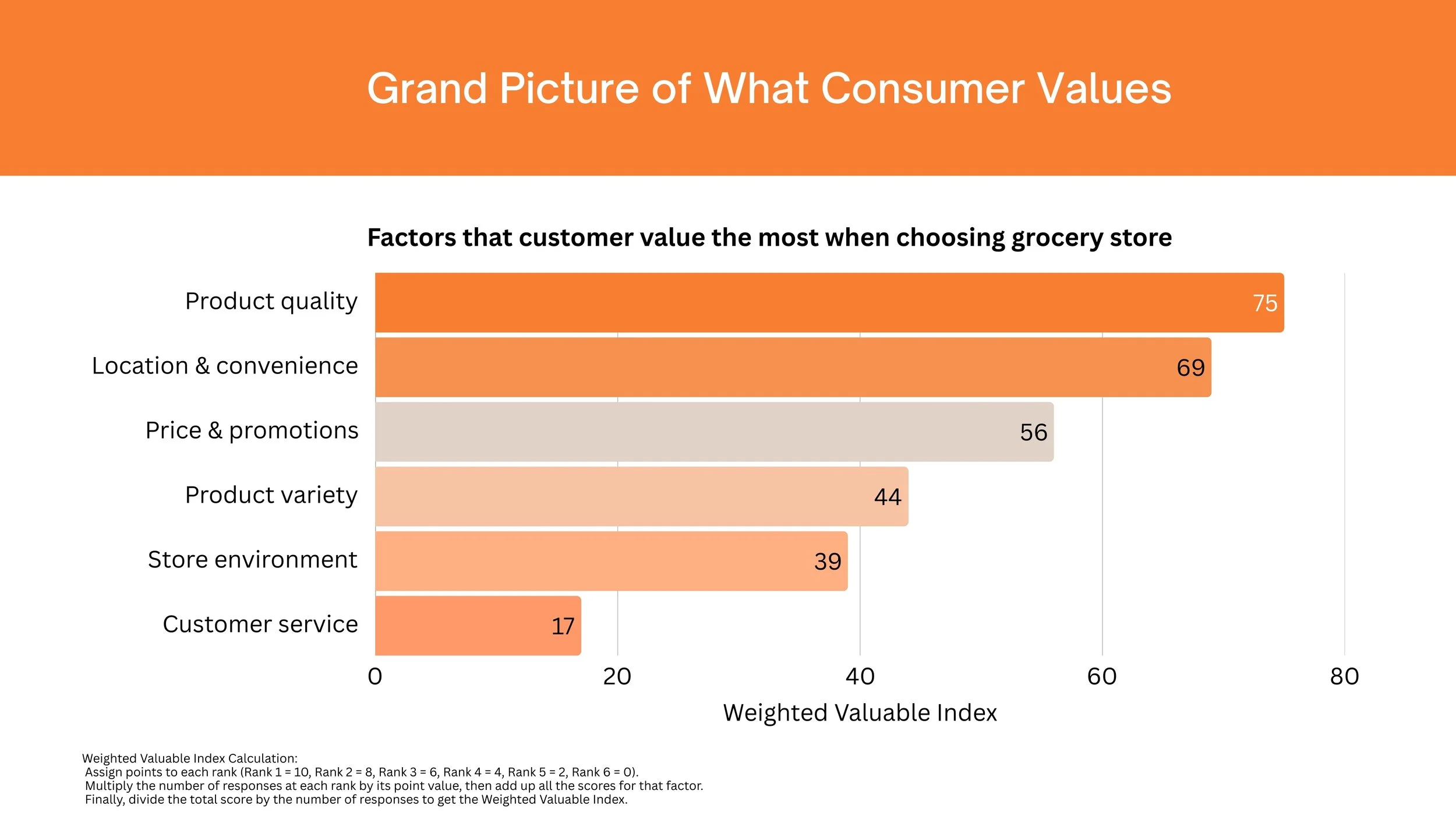 Grand Picture of What Consumer Values

Factors that customer value the most when choosing grocery store

Product quality 75
Location & convenience 69
Price & promotions 56
Product variety 44
Store environment 39
Customer service 17

0 20 40 60 80

Weighted Valuable Index

Weighted Valuable Index Calculation:
Assign points to each rank (Rank 1 = 10, Rank 2 = 8, Rank 3 = 6, Rank 4 = 4, Rank 5 = 2, Rank 6 = 0).
Multiply the number of responses at each rank by its point value, then add up all the scores for that factor.
Finally, divide the total score by the number of responses to get the Weighted Valuable Index.